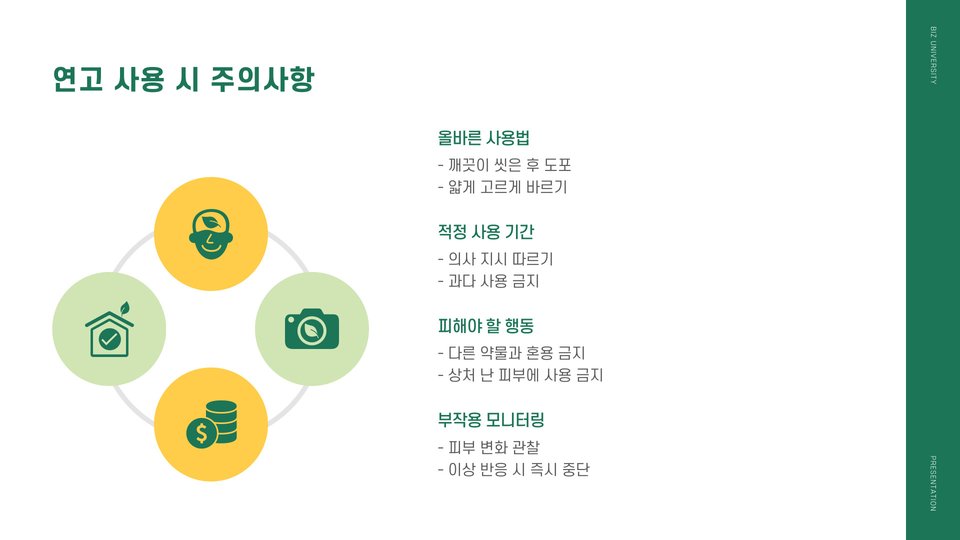 연고 사용 시 주의사항

올바른 사용법
- 깨끗이 씻은 후 도포
- 얇게 고르게 바르기

적정 사용 기간
- 의사 지시 따르기
- 과다 사용 금지

피해야 할 행동
- 다른 약물과 혼용 금지
- 상처 난 피부에 사용 금지

부작용 모니터링
- 피부 변화 관찰
- 이상 반응 시 즉시 중단

BIZ UNIVERSITY

PRESENTATION